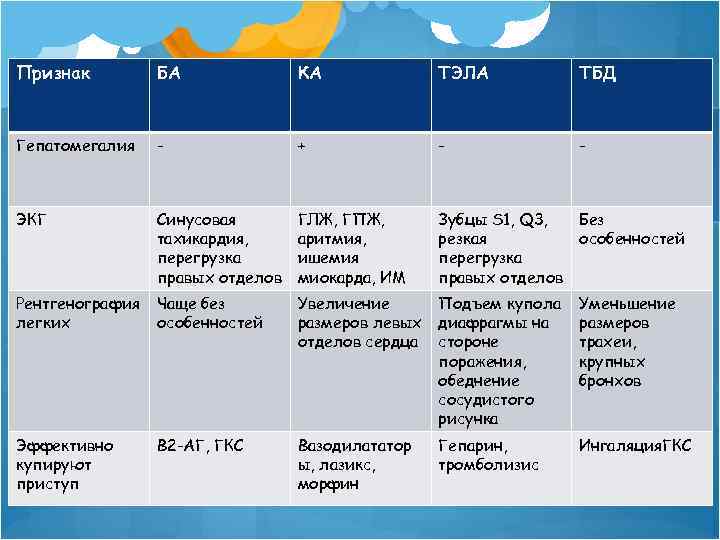 | Признак | БА | КА | ТЭЛА | ТБД |
|---|---|---|---|---|
| Гепатомегалия | - | + | - | - |
| ЭКГ | Синусовая тахикардия, перегрузка правых отделов | ГЛЖ, ГПЖ, аритмия, ишемия миокарда, ИМ | Зубцы S1, Q3, резкая перегрузка правых отделов | Без особенностей |
| Рентгенография легких | Чаще без особенностей | Увеличение размеров левых отделов сердца | Подъем купола диафрагмы на стороне поражения, обеднение сосудистого рисунка | Уменьшение размеров трахеи, крупных бронхов |
| Эффективно купируют приступ | В2-АГ, ГКС | Вазодилататоры, лазикс, морфин | Гепарин, тромболизис | ИнгаляцияГКС |